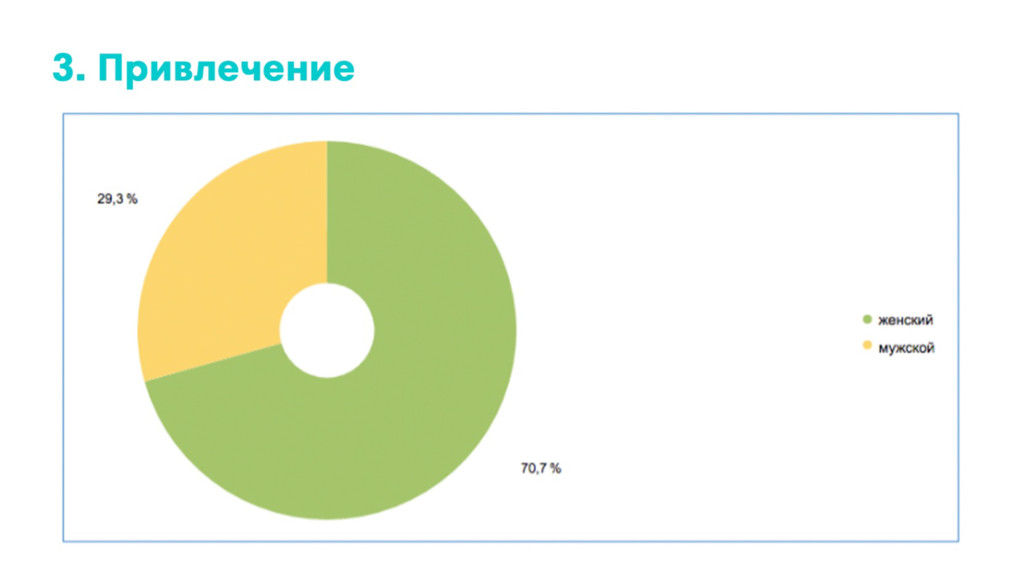 3. Привлечение

29,3 %

70,7 %

женский
мужской